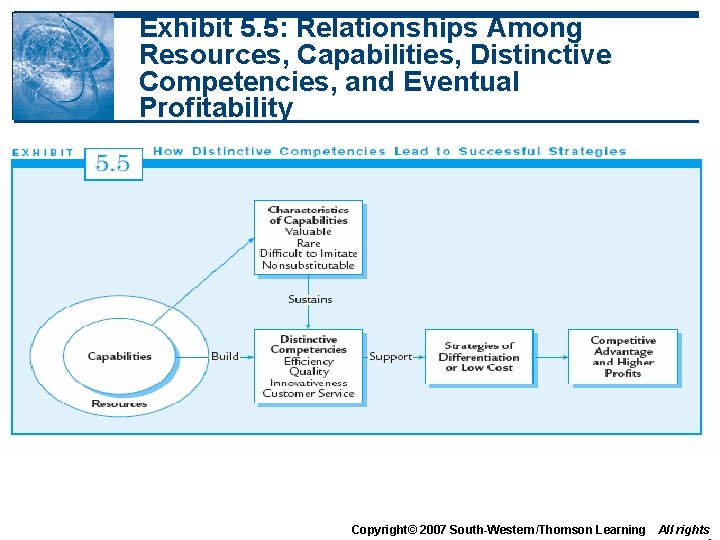 Exhibit 5.5: Relationships Among Resources, Capabilities, Distinctive Competencies, and Eventual Profitability

EXHIBIT 5.5 How Distinctive Competencies Lead to Successful Strategies

Characteristics of Capabilities
Valuable
Rare
Difficult to Imitate
Nonsubstitutable

Sustains

Capabilities

Resources

Build

Distinctive Competencies
Efficiency
Quality
Innovativeness
Customer Service

Support

Strategies of Differentiation or Low Cost

Competitive Advantage and Higher Profits

Copyright© 2007 South-Western/Thomson Learning All rights